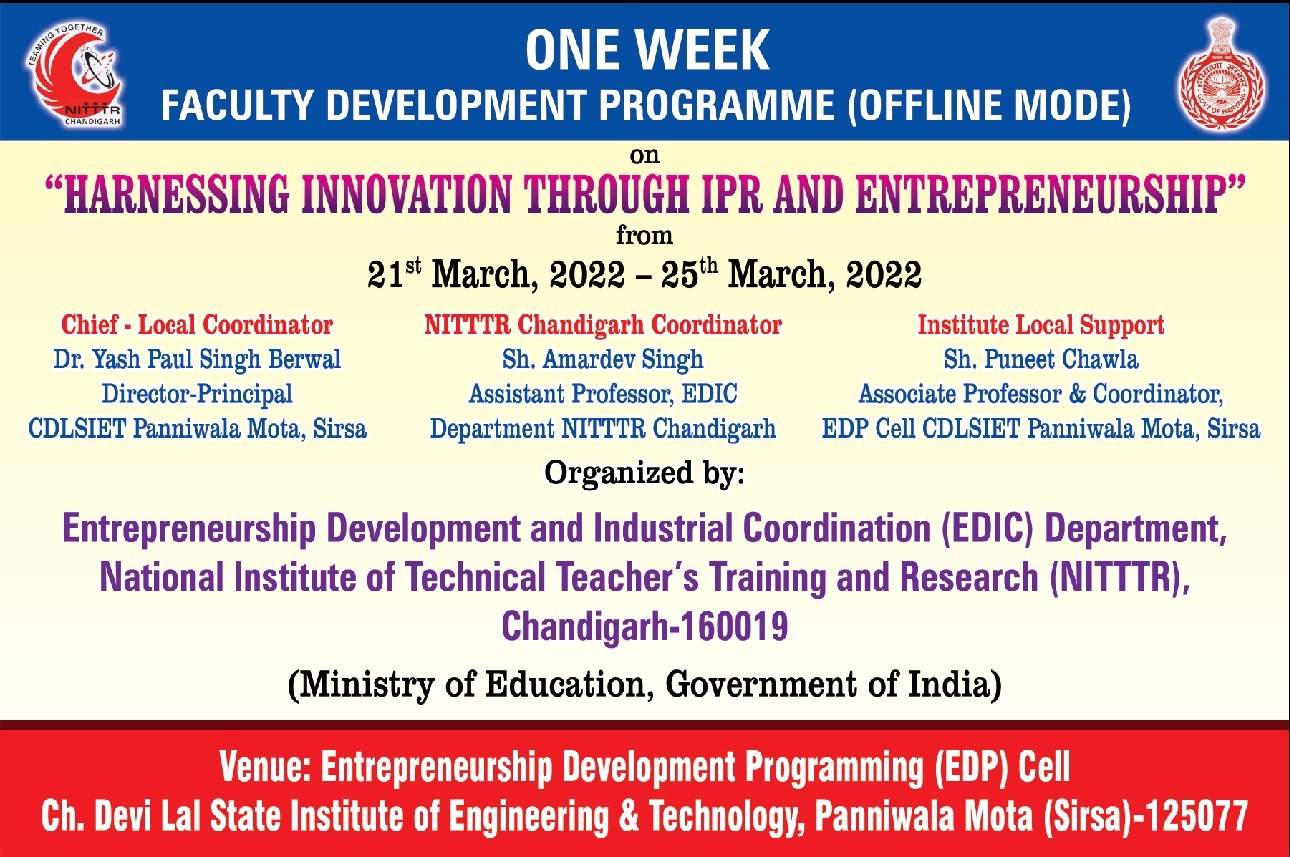 TEAMING TOGETHER
NITTTR
CHANDIGARH

ONE WEEK
FACULTY DEVELOPMENT PROGRAMME (OFFLINE MODE)

on
"HARNESSING INNOVATION THROUGH IPR AND ENTREPRENEURSHIP"
from
21$^{st}$ March, 2022 – 25$^{th}$ March, 2022

Chief - Local Coordinator
Dr. Yash Paul Singh Berwal
Director-Principal
CDLSIET Panniwala Mota, Sirsa

NITTTR Chandigarh Coordinator
Sh. Amardev Singh
Assistant Professor, EDIC
Department NITTTR Chandigarh

Institute Local Support
Sh. Puneet Chawla
Associate Professor & Coordinator,
EDP Cell CDLSIET Panniwala Mota, Sirsa

Organized by:
Entrepreneurship Development and Industrial Coordination (EDIC) Department, National Institute of Technical Teacher's Training and Research (NITTTR), Chandigarh-160019
(Ministry of Education, Government of India)

Venue: Entrepreneurship Development Programming (EDP) Cell
Ch. Devi Lal State Institute of Engineering & Technology, Panniwala Mota (Sirsa)-125077